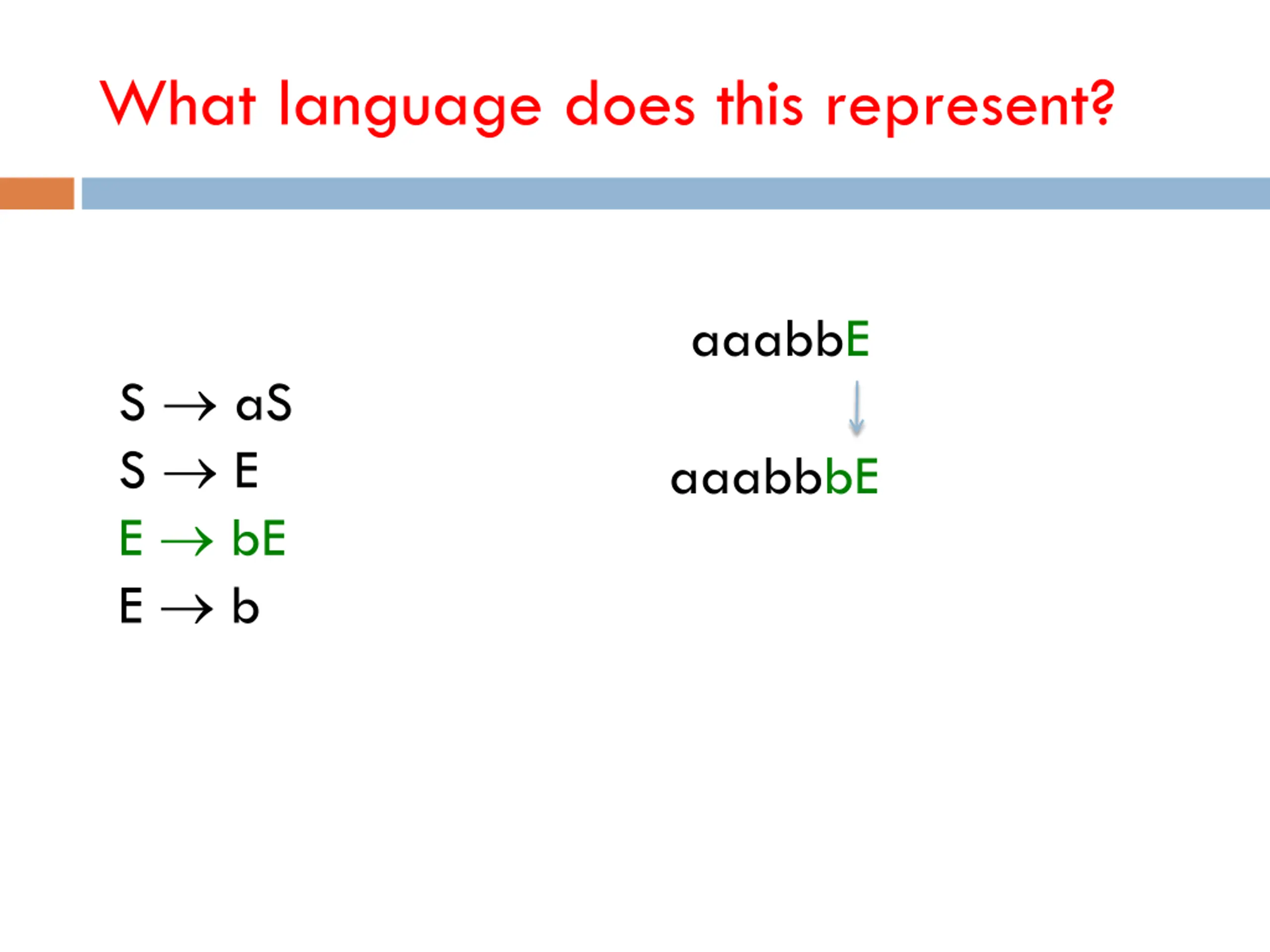 What language does this represent?

$S \rightarrow aS$

$S \rightarrow E$

$E \rightarrow bE$

$E \rightarrow b$

aaabbE

aaabbbE